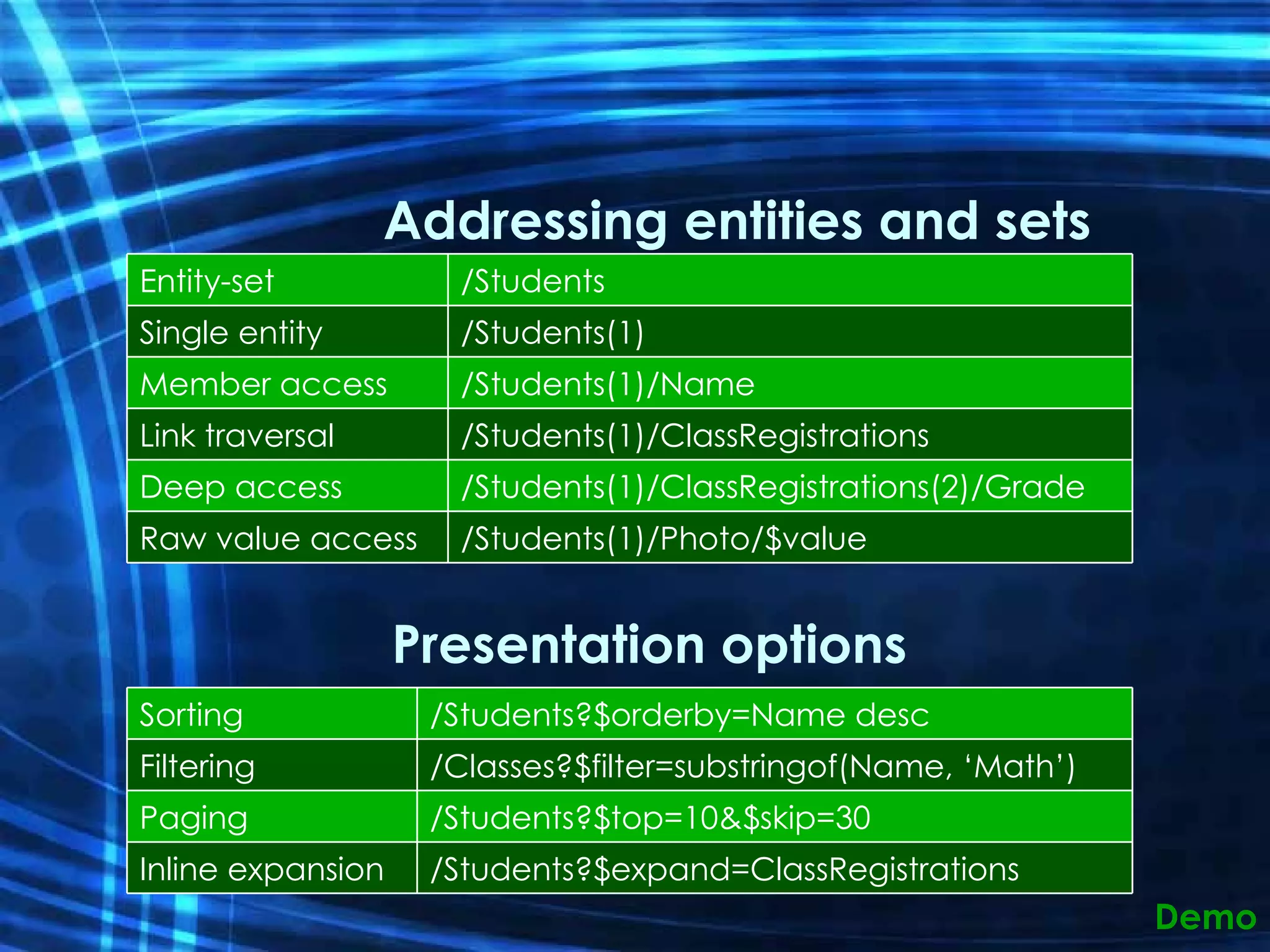 Addressing entities and sets

| Entity-set | /Students |
|---|---|
| Single entity | /Students(1) |
| Member access | /Students(1)/Name |
| Link traversal | /Students(1)/ClassRegistrations |
| Deep access | /Students(1)/ClassRegistrations(2)/Grade |
| Raw value access | /Students(1)/Photo/\$value |

Presentation options

| Sorting | /Students?\$orderby=Name desc |
|---|---|
| Filtering | /Classes?\$filter=substringof(Name, ‘Math’) |
| Paging | /Students?\$top=10&\$skip=30 |
| Inline expansion | /Students?\$expand=ClassRegistrations |

Demo